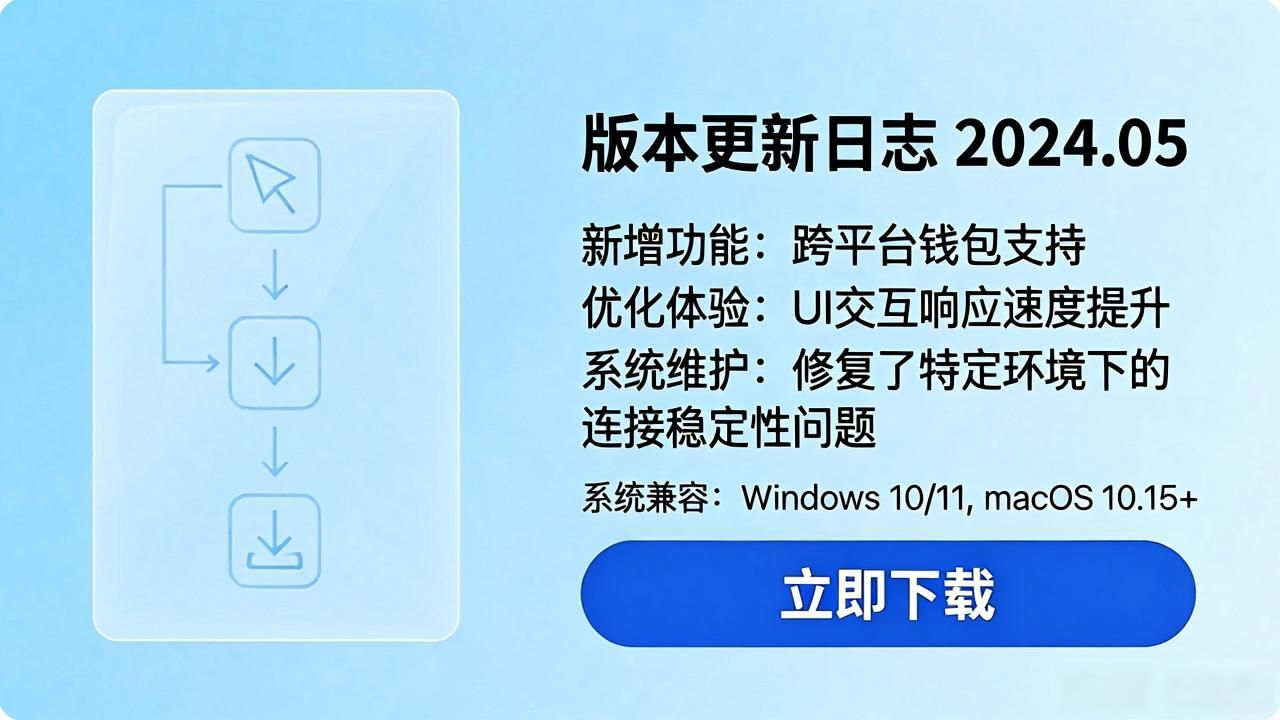 版本更新日志 2024.05

新增功能：跨平台钱包支持
优化体验：UI交互响应速度提升
系统维护：修复了特定环境下的连接稳定性问题

系统兼容：Windows 10/11, macOS 10.15+

立即下载